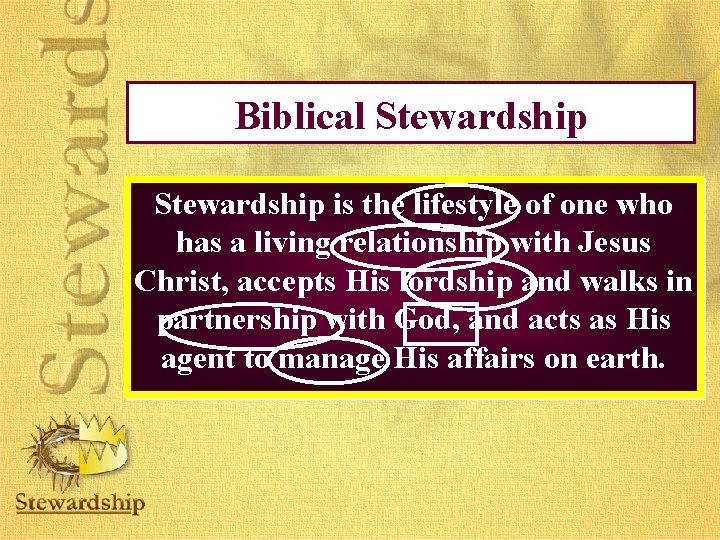 Stewards

Biblical Stewardship

Stewardship is the lifestyle of one who has a living relationship with Jesus Christ, accepts His lordship and walks in partnership with God, and acts as His agent to manage His affairs on earth.

Stewardship